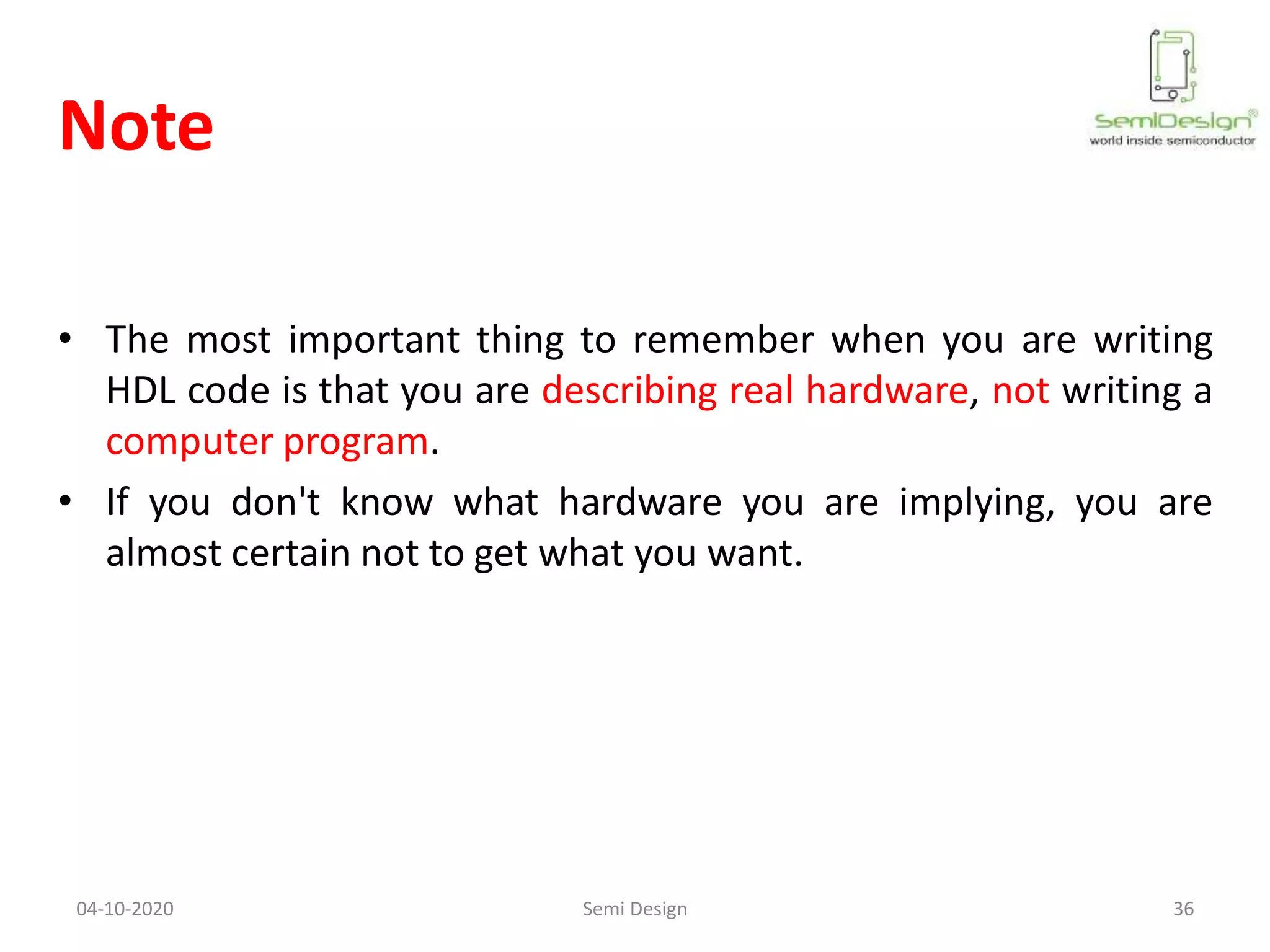 Note

SemiDesign®
world inside semiconductor

• The most important thing to remember when you are writing HDL code is that you are describing real hardware, not writing a computer program.
• If you don't know what hardware you are implying, you are almost certain not to get what you want.

04-10-2020 Semi Design 36